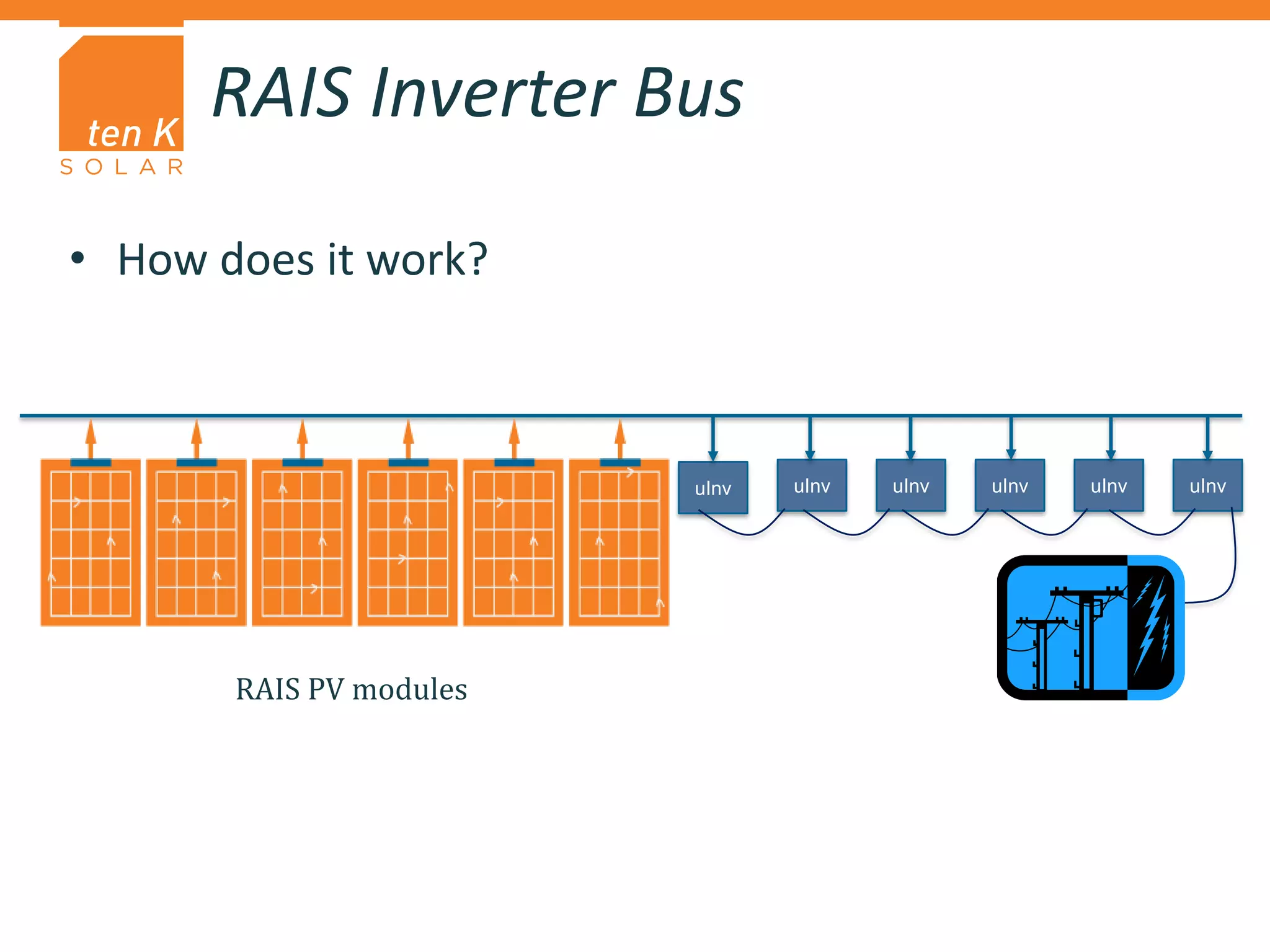 ten K
SOLAR

RAIS Inverter Bus

• How does it work?

uInv
uInv
uInv
uInv
uInv
uInv

RAIS PV modules